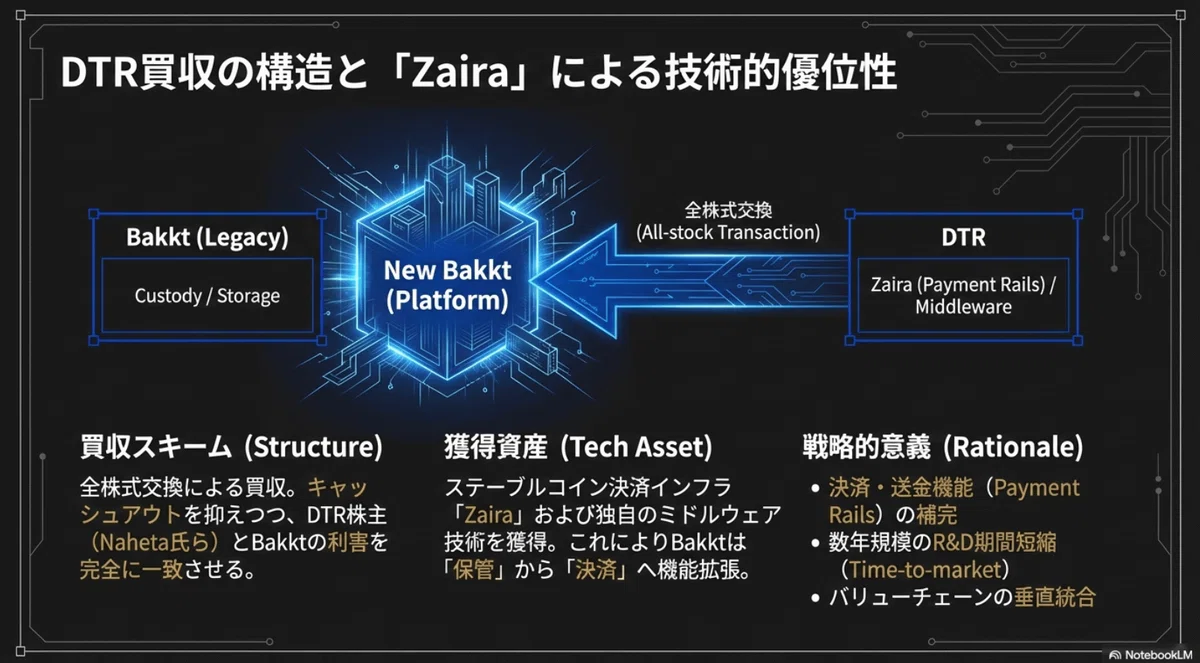 DTR買収の構造と「Zaira」による技術的優位性

Bakkt (Legacy)

Custody / Storage

New Bakkt (Platform)

全株式交換 (All-stock Transaction)

DTR

Zaira (Payment Rails) / Middleware

買収スキーム (Structure)

全株式交換による買収。キャッシュアウトを抑えつつ、DTR株主（Naheta氏ら）とBakktの利害を完全に一致させる。

獲得資産 (Tech Asset)

ステーブルコイン決済インフラ「Zaira」および独自のミドルウェア技術を獲得。これによりBakktは「保管」から「決済」へ機能拡張。

戦略的意義 (Rationale)

• 決済・送金機能（Payment Rails）の補完
• 数年規模のR&D期間短縮（Time-to-market）
• バリューチェーンの垂直統合

NotebookLM